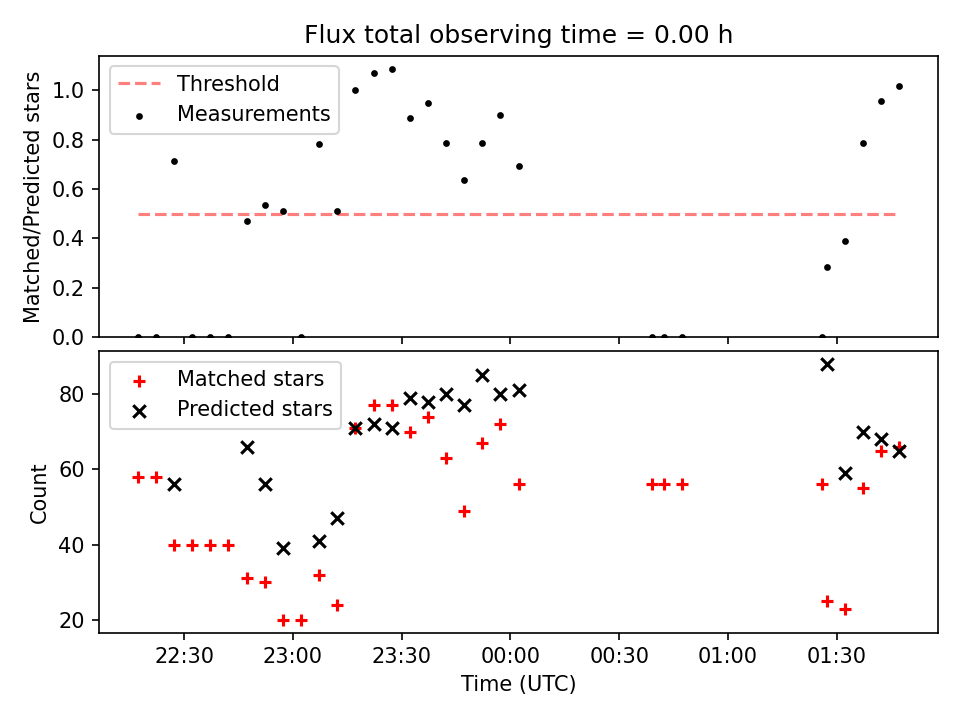 Flux total observing time = 0.00 h

Threshold
Measurements

Matched/Predicted stars

1.0
0.8
0.6
0.4
0.2
0.0

Matched stars
Predicted stars

Count

80
60
40
20

22:30
23:00
23:30
00:00
00:30
01:00
01:30

Time (UTC)